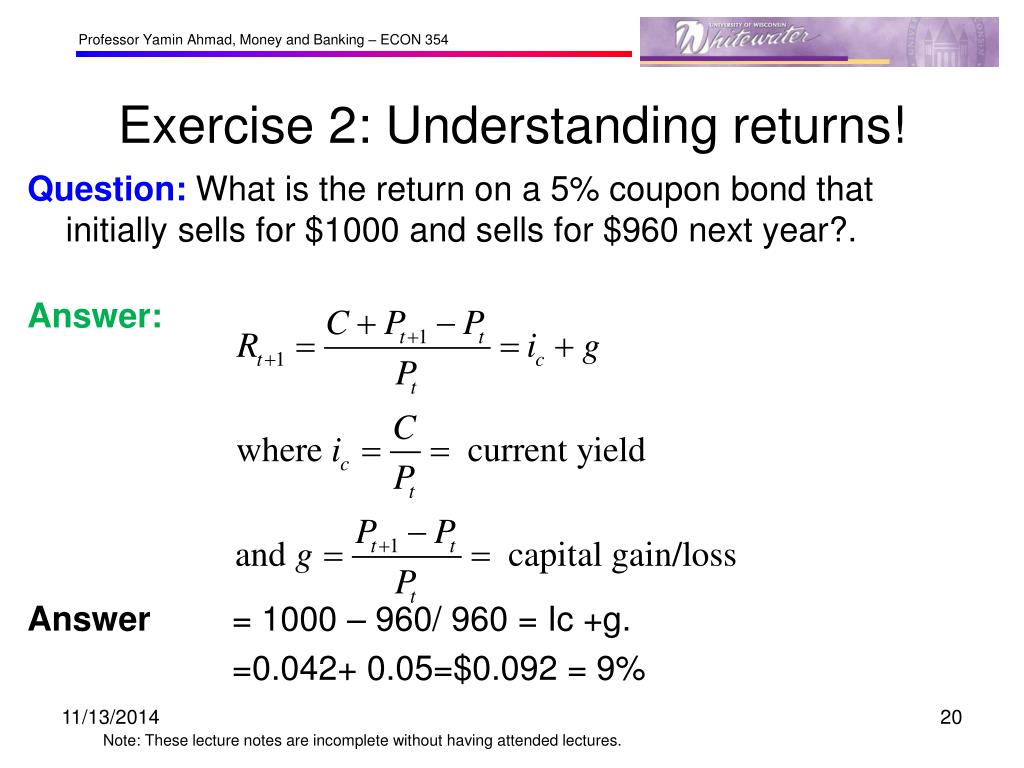 Professor Yamin Ahmad, Money and Banking – ECON 354

UNIVERSITY OF WISCONSIN Whitewater

Exercise 2: Understanding returns!

Question: What is the return on a 5% coupon bond that initially sells for \$1000 and sells for \$960 next year?.

Answer:

$R_{t+1} = \frac{C + P_{t+1} - P_t}{P_t} = i_c + g$

where $i_c = \frac{C}{P_t} =$ current yield

and $g = \frac{P_{t+1} - P_t}{P_t} =$ capital gain/loss

Answer = 1000 – 960/ 960 = Ic +g.

=0.042+ 0.05=\$0.092 = 9%

11/13/2014

20

Note: These lecture notes are incomplete without having attended lectures.